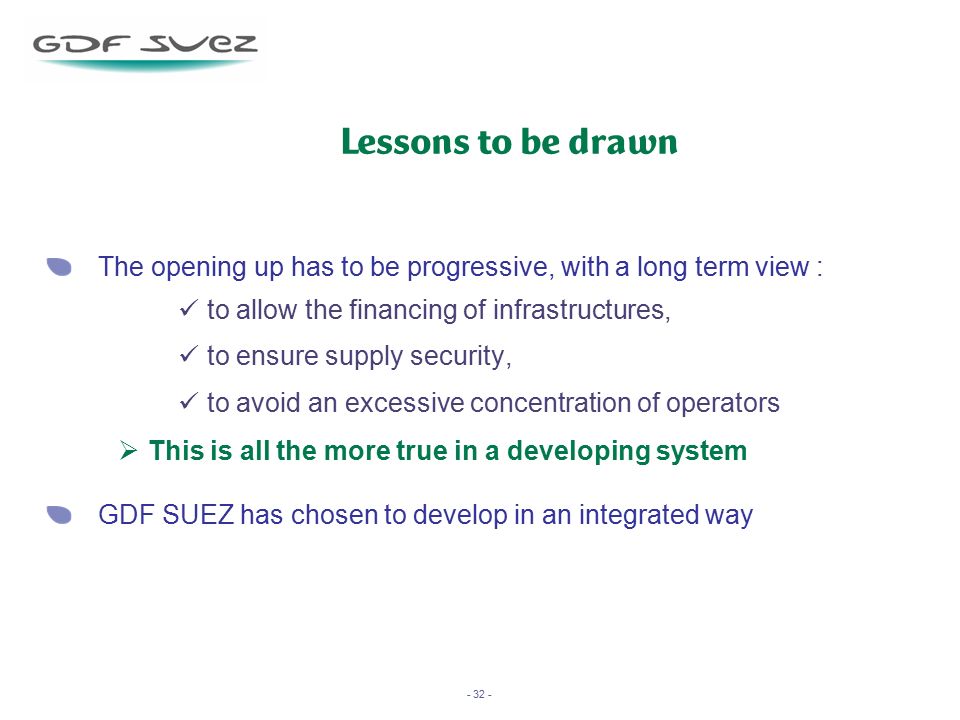 GDF SUEZ

Lessons to be drawn

The opening up has to be progressive, with a long term view :

✓ to allow the financing of infrastructures,

✓ to ensure supply security,

✓ to avoid an excessive concentration of operators

➢ This is all the more true in a developing system

GDF SUEZ has chosen to develop in an integrated way

- 32 -